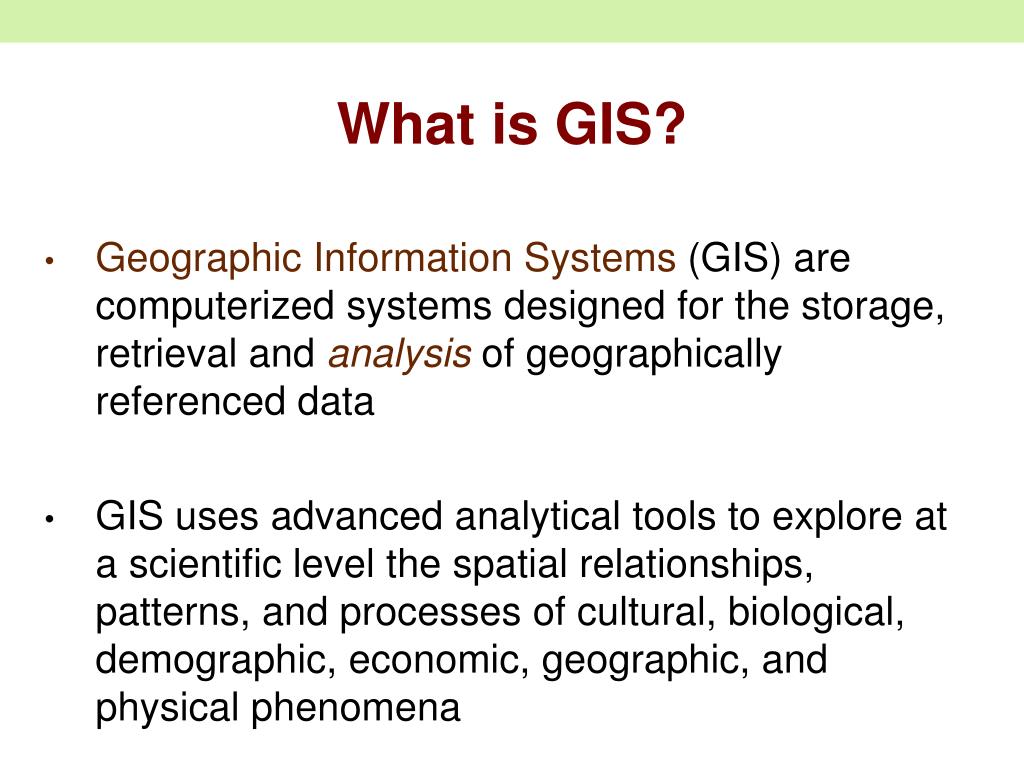 What is GIS?

• Geographic Information Systems (GIS) are computerized systems designed for the storage, retrieval and analysis of geographically referenced data

• GIS uses advanced analytical tools to explore at a scientific level the spatial relationships, patterns, and processes of cultural, biological, demographic, economic, geographic, and physical phenomena